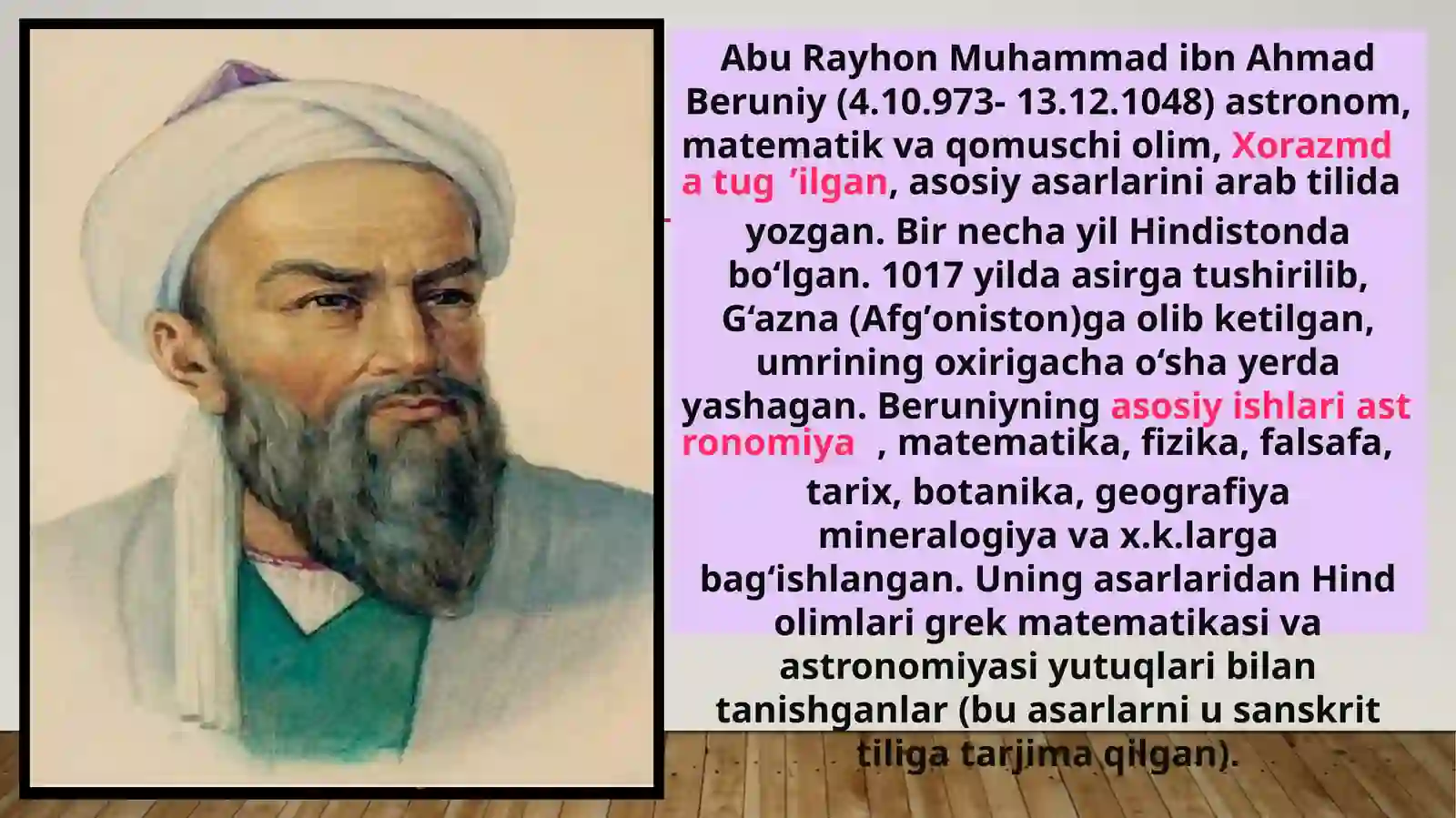 Abu Rayhon Muhammad ibn Ahmad Beruniy (4.10.973- 13.12.1048) astronom, matematik va qomuschi olim, Xorazmda tug ’ilgan, asosiy asarlarini arab tilida yozgan. Bir necha yil Hindistonda bo‘lgan. 1017 yilda asirga tushirilib, G‘azna (Afg’oniston)ga olib ketilgan, umrining oxirigacha o‘sha yerda yashagan. Beruniyning asosiy ishlari astronomiya , matematika, fizika, falsafa, tarix, botanika, geografiya mineralogiya va x.k.larga bag‘ishlangan. Uning asarlaridan Hind olimlari grek matematikasi va astronomiyasi yutuqlari bilan tanishganlar (bu asarlarni u sanskrit tiliga tarjima qilgan).